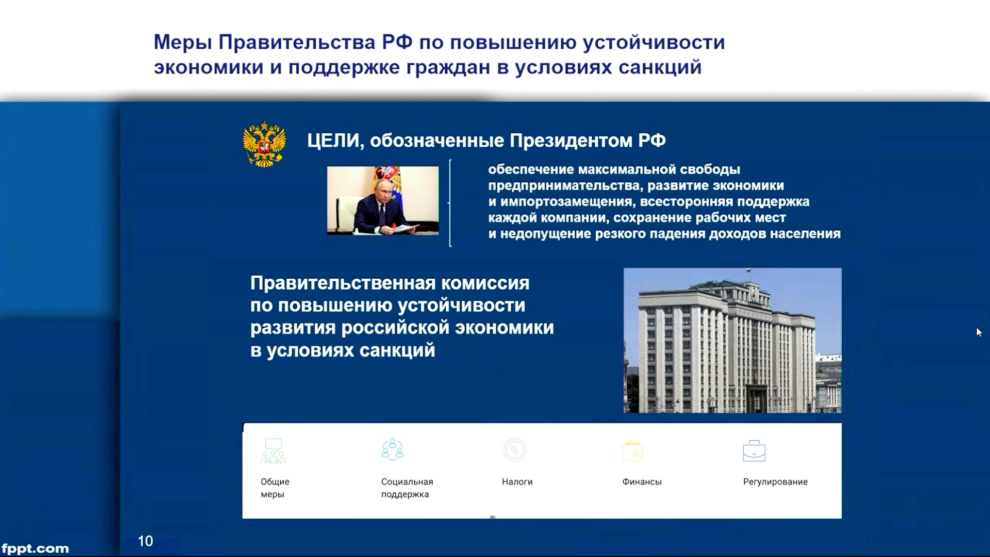 Меры Правительства РФ по повышению устойчивости экономики и поддержке граждан в условиях санкций

ЦЕЛИ, обозначенные Президентом РФ

обеспечение максимальной свободы предпринимательства, развитие экономики и импортозамещения, всесторонняя поддержка каждой компании, сохранение рабочих мест и недопущение резкого падения доходов населения

Правительственная комиссия по повышению устойчивости развития российской экономики в условиях санкций

Общие меры

Социальная поддержка

Налоги

Финансы

Регулирование

fppt.com

10